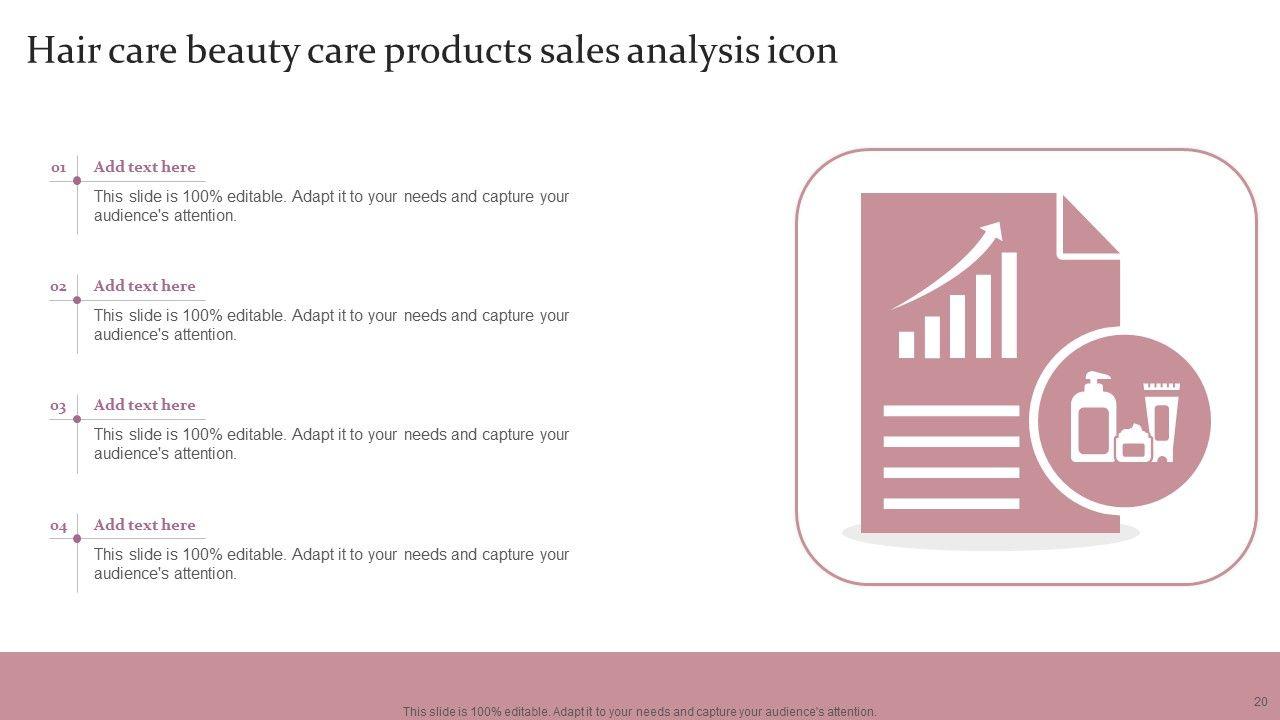 Hair care beauty care products sales analysis icon

01 Add text here

This slide is 100% editable. Adapt it to your needs and capture your audience's attention.

02 Add text here

This slide is 100% editable. Adapt it to your needs and capture your audience's attention.

03 Add text here

This slide is 100% editable. Adapt it to your needs and capture your audience's attention.

04 Add text here

This slide is 100% editable. Adapt it to your needs and capture your audience's attention.

This slide is 100% editable. Adapt it to your needs and capture your audience's attention.

20